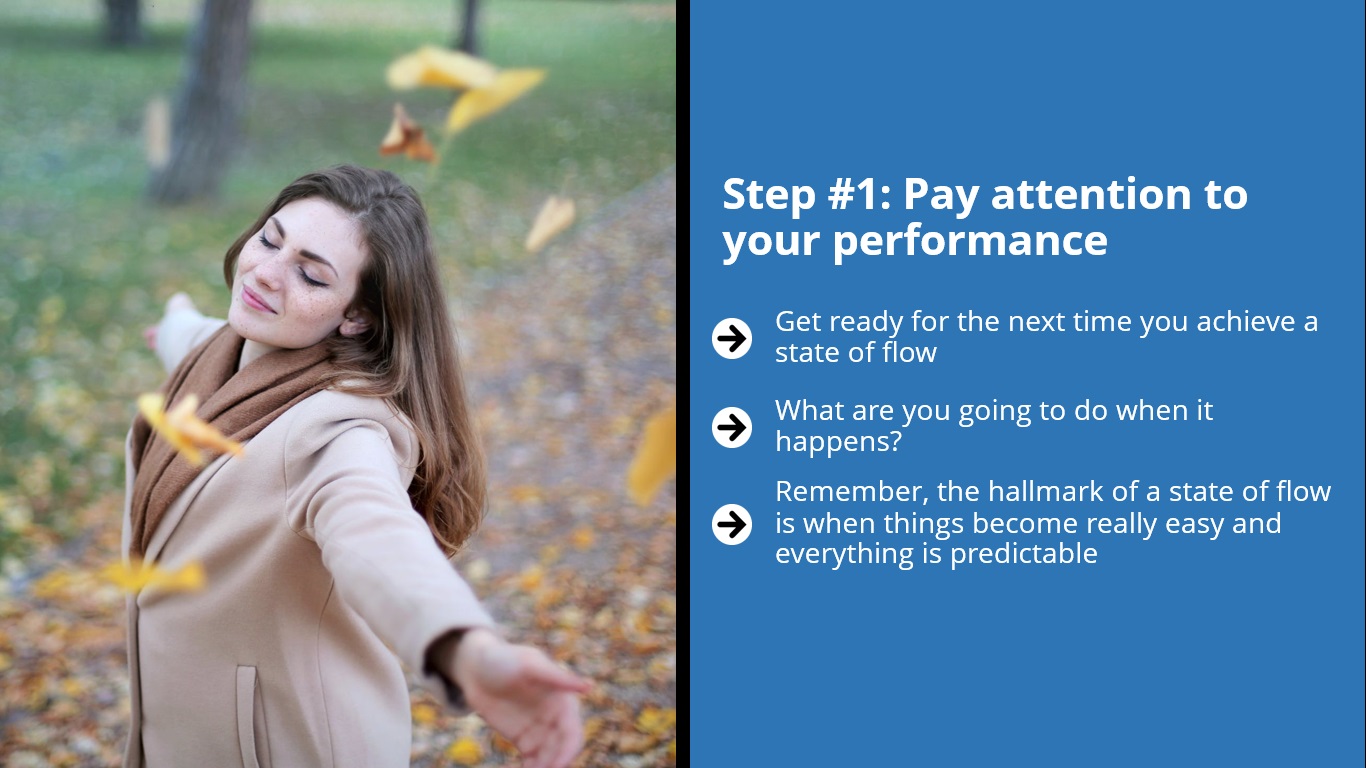 Step #1: Pay attention to your performance

Get ready for the next time you achieve a state of flow

What are you going to do when it happens?

Remember, the hallmark of a state of flow is when things become really easy and everything is predictable